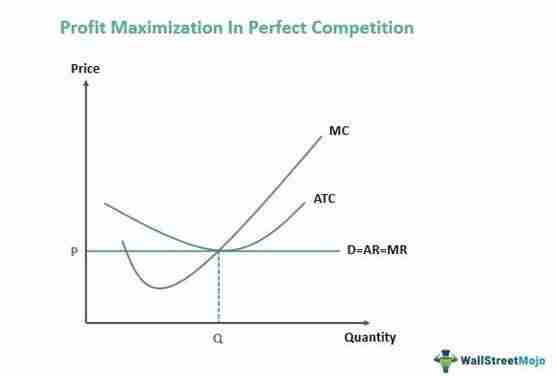 Profit Maximization In Perfect Competition

Price

MC

ATC

P

D=AR=MR

Q

Quantity

WallStreetMojo